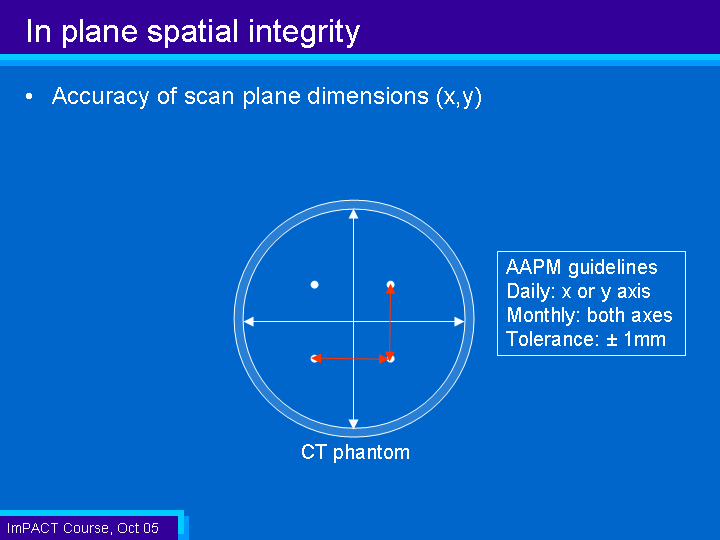 In plane spatial integrity

• Accuracy of scan plane dimensions (x,y)

AAPM guidelines
Daily: x or y axis
Monthly: both axes
Tolerance: ± 1mm

CT phantom

ImPACT Course, Oct 05